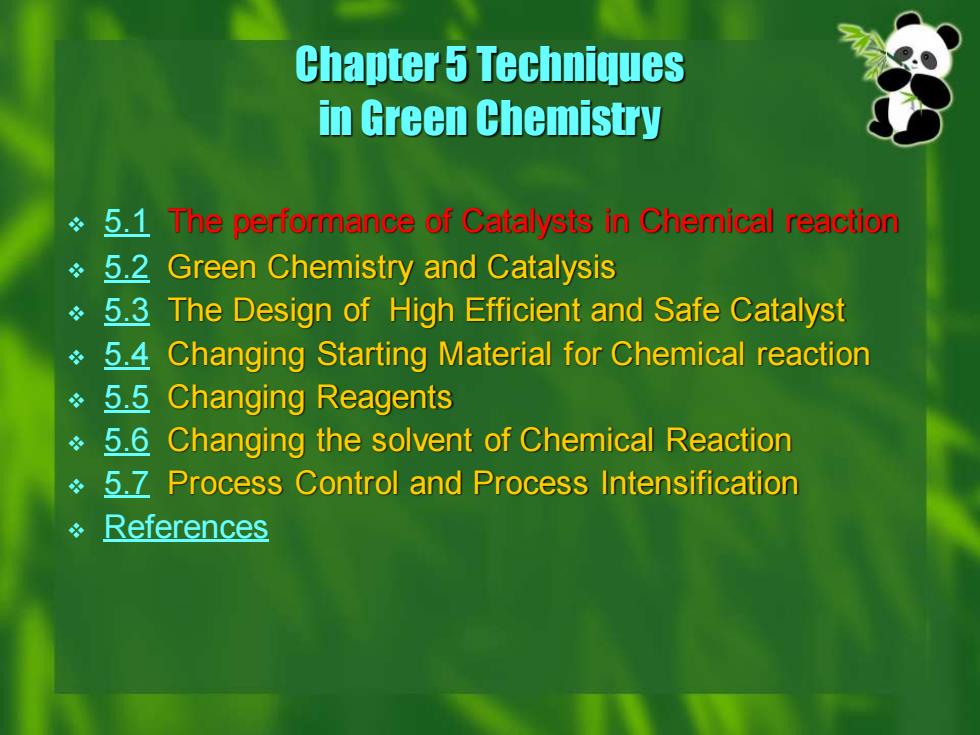 Chapter 5 Techniques in Green Chemistry

❖ 5.1 The performance of Catalysts in Chemical reaction
❖ 5.2 Green Chemistry and Catalysis
❖ 5.3 The Design of High Efficient and Safe Catalyst
❖ 5.4 Changing Starting Material for Chemical reaction
❖ 5.5 Changing Reagents
❖ 5.6 Changing the solvent of Chemical Reaction
❖ 5.7 Process Control and Process Intensification
❖ References